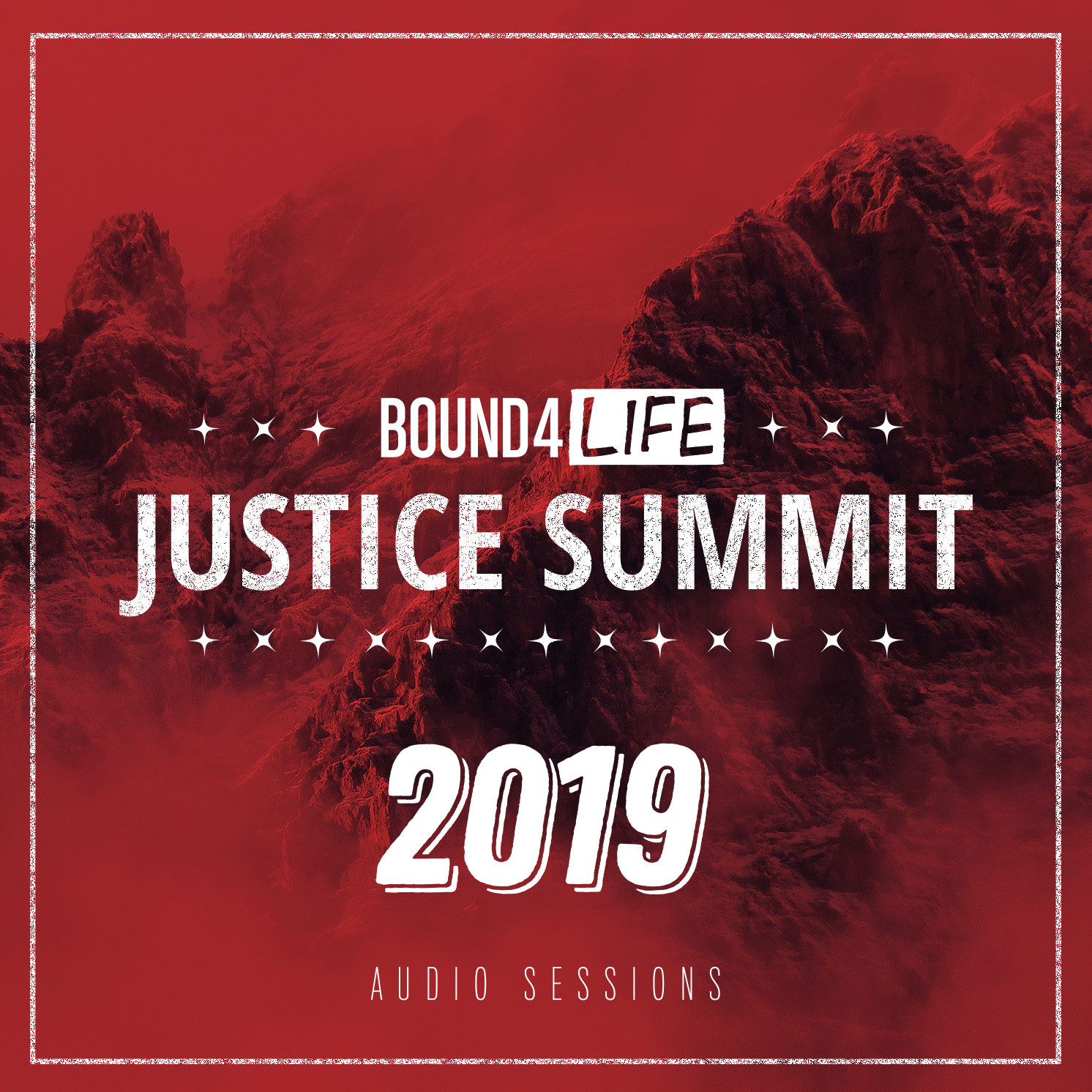 BOUND4LIFE
JUSTICE SUMMIT
2019
AUDIO SESSIONS